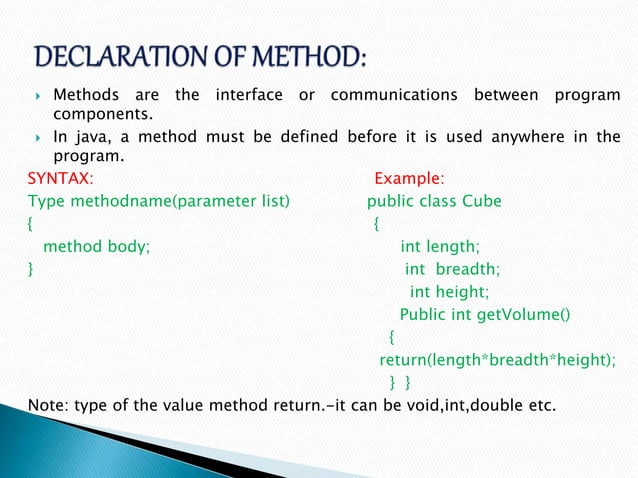 DECLARATION OF METHOD:

Methods are the interface or communications between program components.

In java, a method must be defined before it is used anywhere in the program.

SYNTAX:
Type methodname(parameter list)
{
method body;
}

Example:
public class Cube
{
int length;
int breadth;
int height;
Public int getVolume()
{
return(length*breadth*height);
} }

Note: type of the value method return.-it can be void,int,double etc.